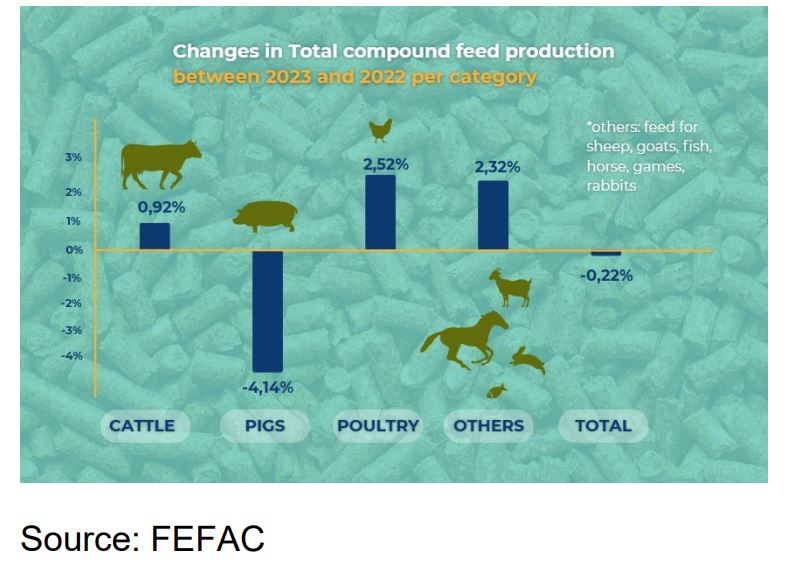 Changes in Total compound feed production
between 2023 and 2022 per category

*others: feed for sheep, goats, fish, horse, games, rabbits

3%
2%
1%
0%
-1%
-2%
-3%
-4%

0,92%
-4,14%
2,52%
2,32%
-0,22%

CATTLE
PIGS
POULTRY
OTHERS
TOTAL

Source: FEFAC